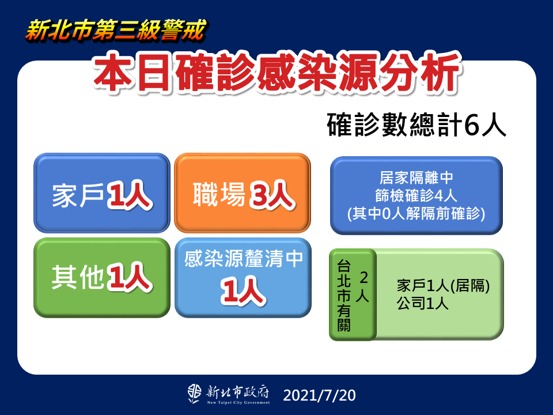 新北市第三級警戒

本日確診感染源分析

確診數總計6人

家戶1人

職場3人

其他1人

感染源釐清中 1人

居家隔離中 篩檢確診4人 (其中0人解隔前確診)

台北市有關 2人

家戶1人(居隔) 公司1人

新北市政府 New Taipei City Government 2021/7/20